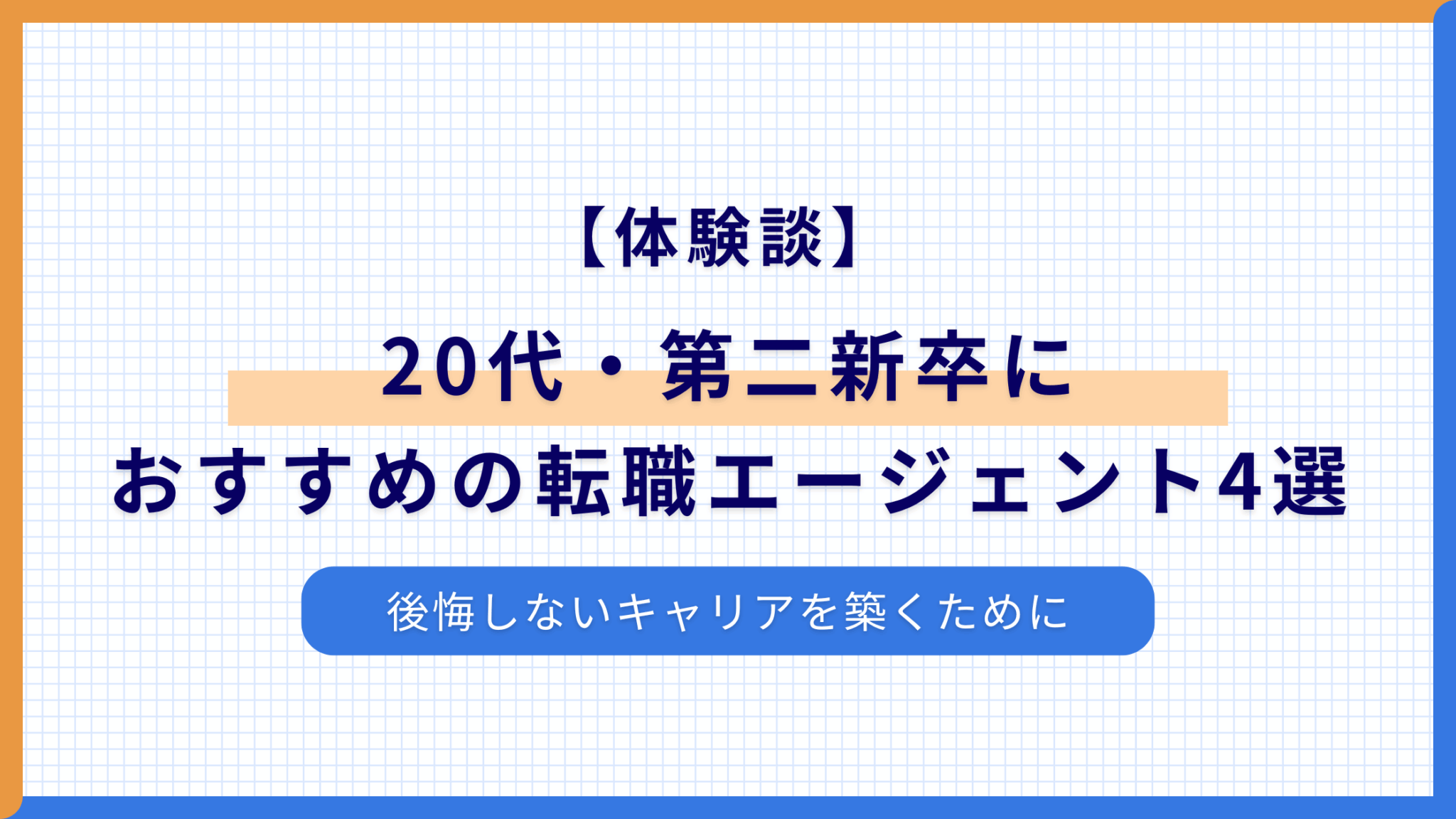 【体験談】

20代・第二新卒に
おすすめの転職エージェント4選

後悔しないキャリアを築くために